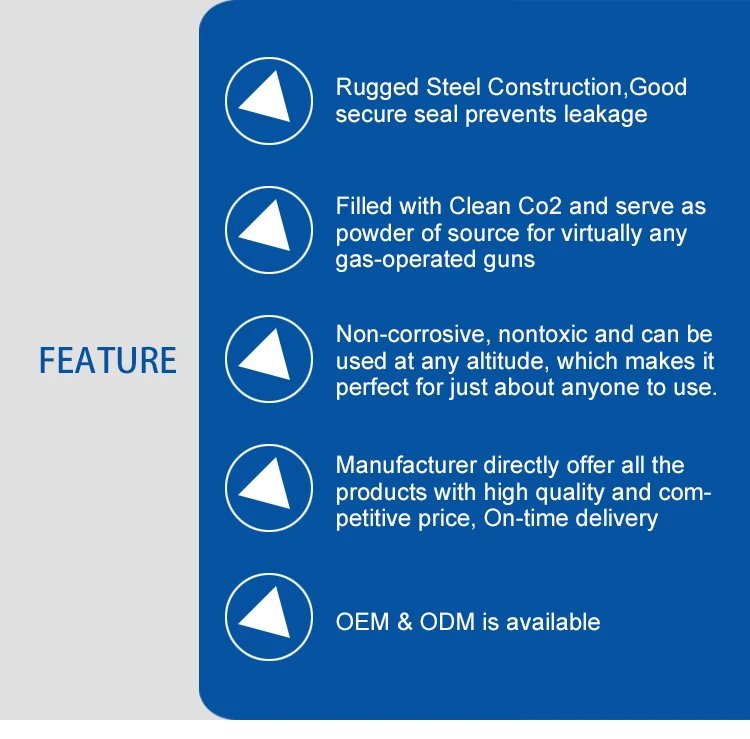 FEATURE

Rugged Steel Construction,Good secure seal prevents leakage

Filled with Clean Co2 and serve as powder of source for virtually any gas-operated guns

Non-corrosive, nontoxic and can be used at any altitude, which makes it perfect for just about anyone to use.

Manufacturer directly offer all the products with high quality and competitive price, On-time delivery

OEM & ODM is available